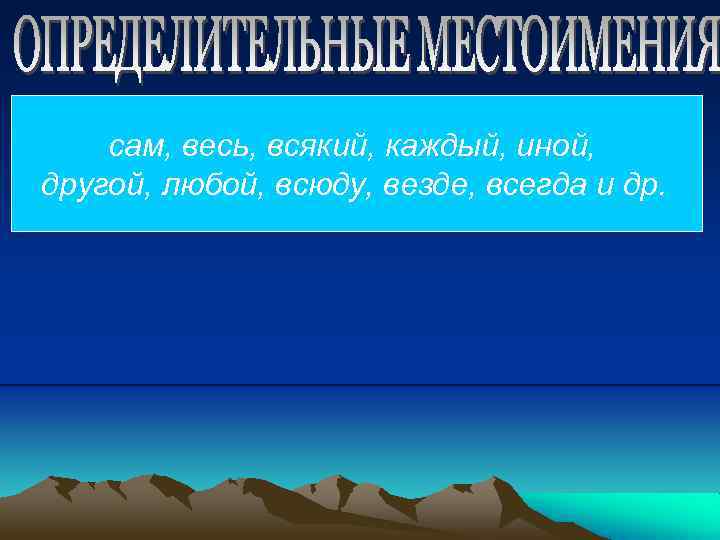 ОПРЕДЕЛИТЕЛЬНЫЕ МЕСТОИМЕНИЯ

сам, весь, всякий, каждый, иной, другой, любой, всюду, везде, всегда и др.